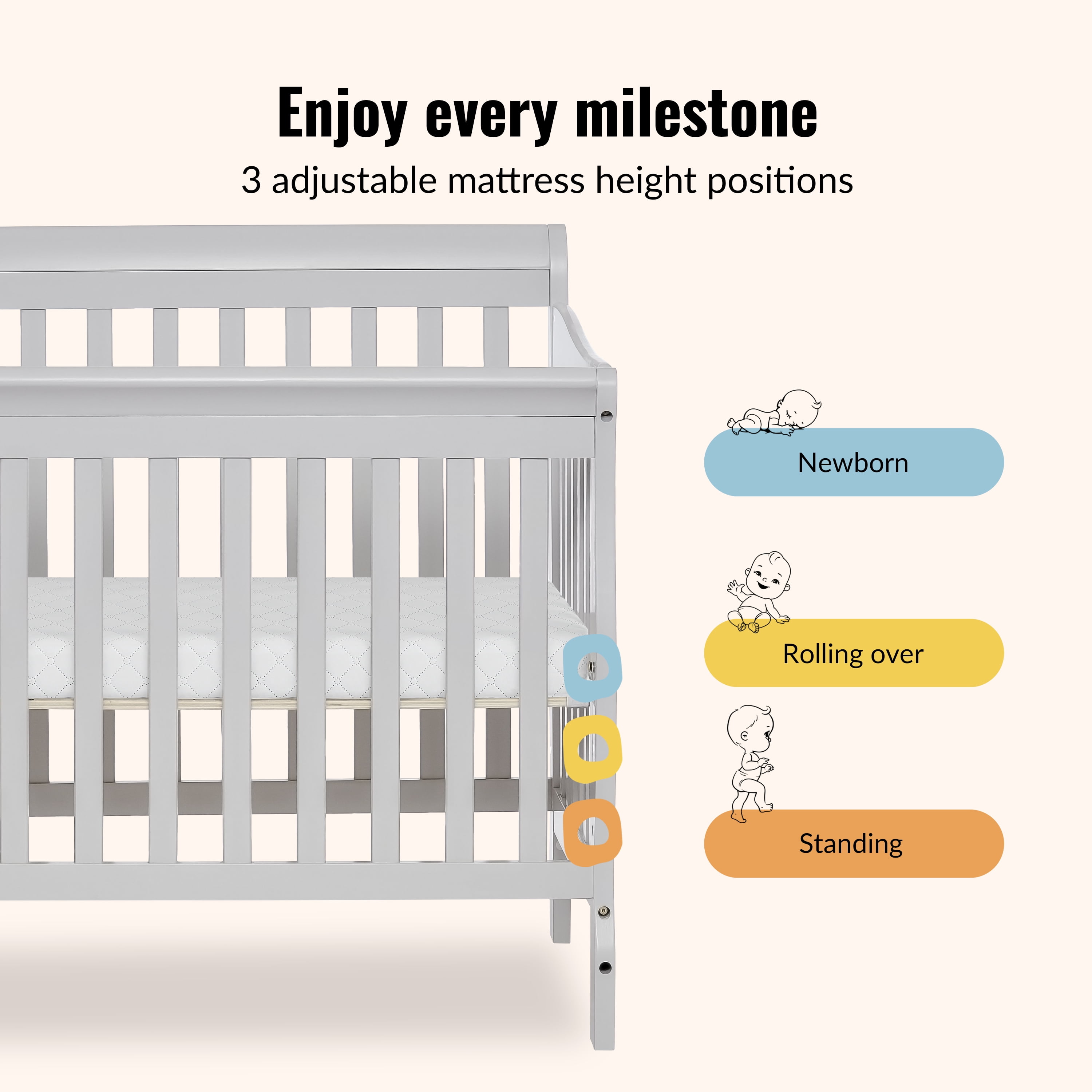 Enjoy every milestone

3 adjustable mattress height positions

Newborn

Rolling over

Standing